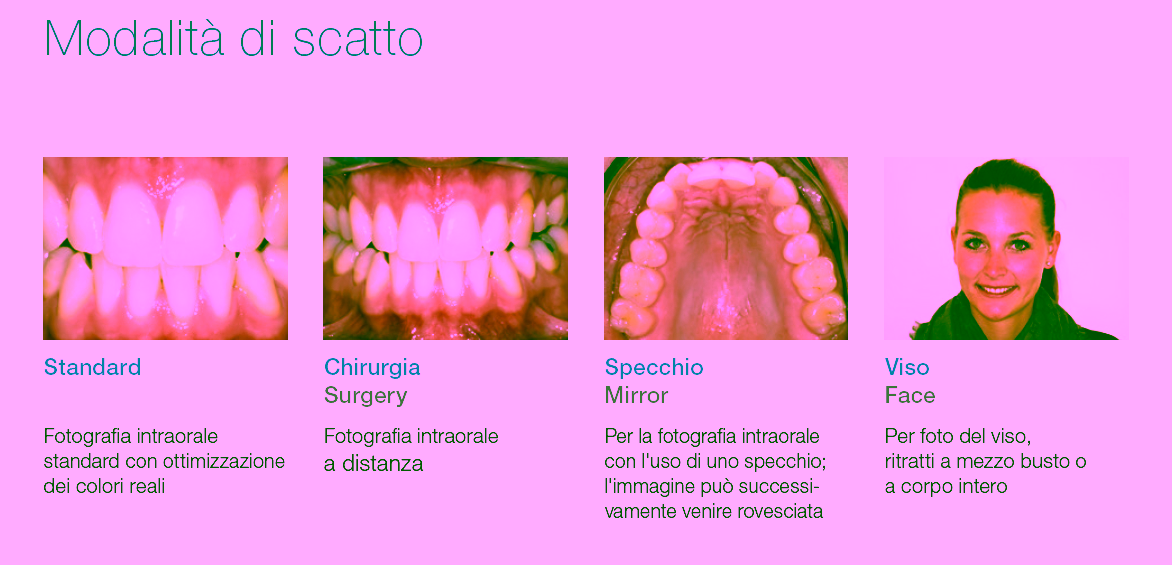 Modalità di scatto

Standard

Fotografia intraorale standard con ottimizzazione dei colori reali

Chirurgia
Surgery

Fotografia intraorale a distanza

Specchio
Mirror

Per la fotografia intraorale con l'uso di uno specchio; l'immagine può successivamente venire rovesciata

Viso
Face

Per foto del viso, ritratti a mezzo busto o a corpo intero